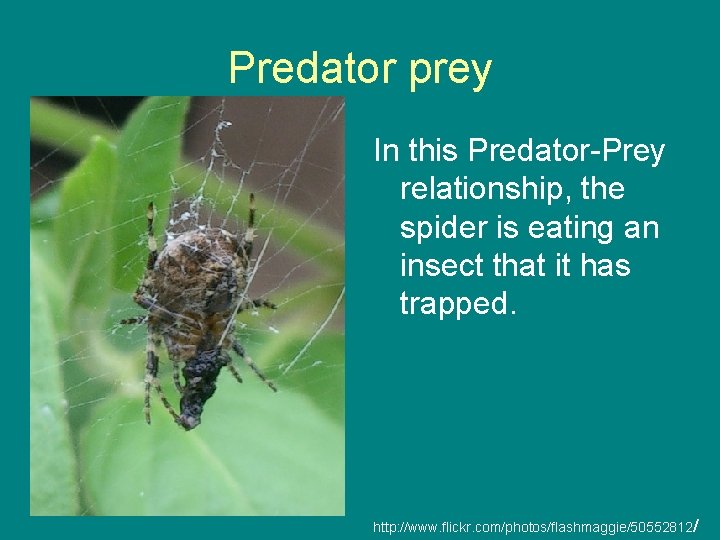 Predator prey

In this Predator-Prey relationship, the spider is eating an insect that it has trapped.

http://www.flickr.com/photos/flashmaggie/50552812/